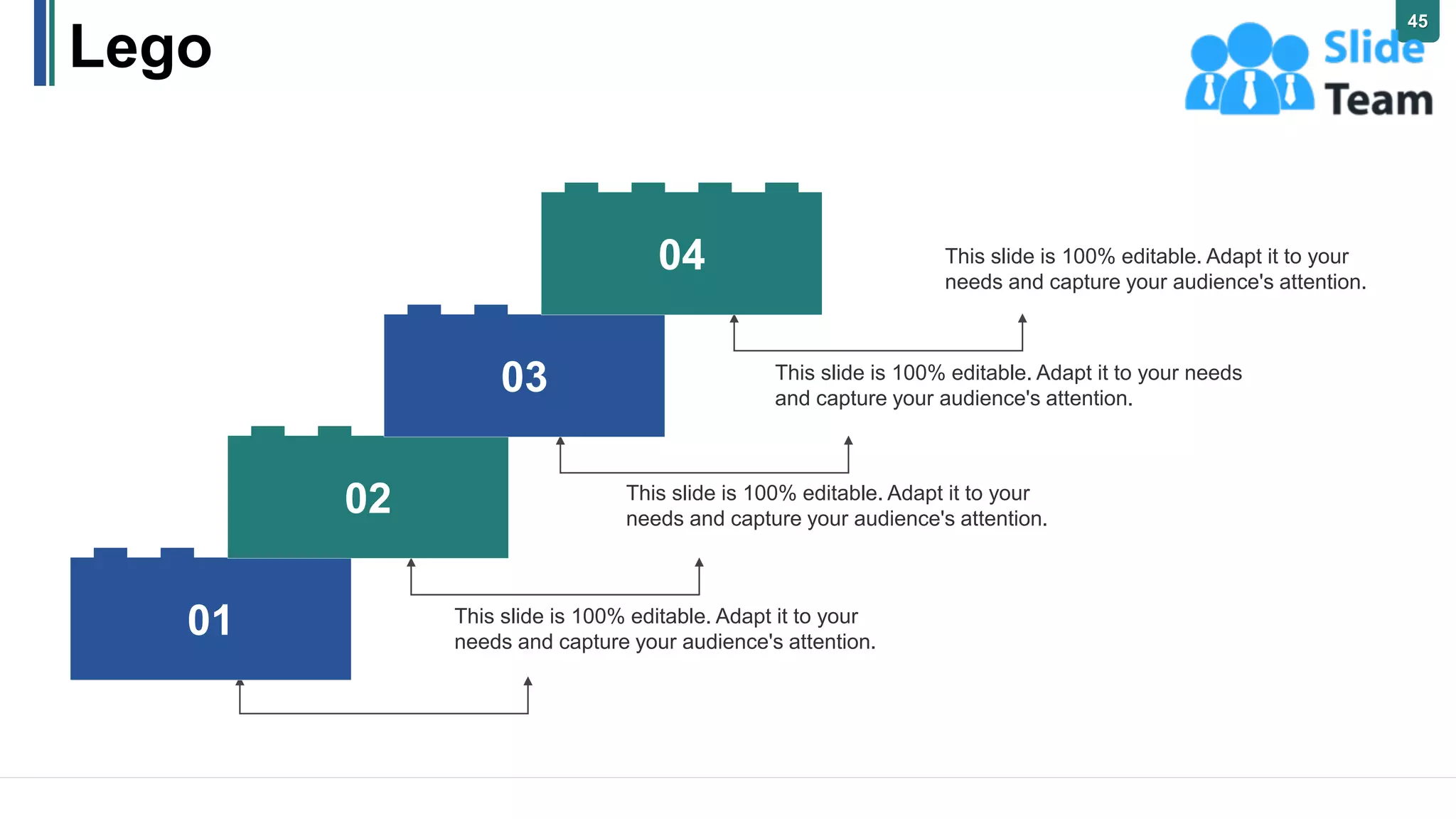 Lego

45

Slide Team

04

This slide is 100% editable. Adapt it to your needs and capture your audience's attention.

03

This slide is 100% editable. Adapt it to your needs and capture your audience's attention.

02

This slide is 100% editable. Adapt it to your needs and capture your audience's attention.

01

This slide is 100% editable. Adapt it to your needs and capture your audience's attention.